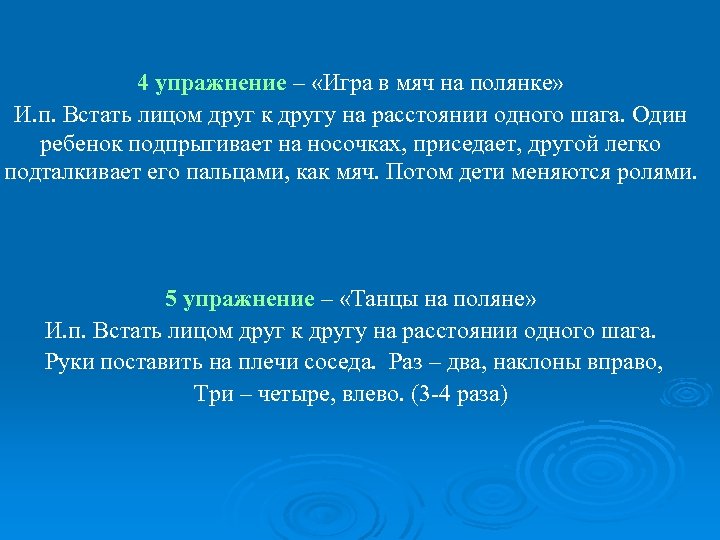 4 упражнение – «Игра в мяч на полянке»
И.п. Встать лицом друг к другу на расстоянии одного шага. Один ребенок подпрыгивает на носочках, приседает, другой легко подталкивает его пальцами, как мяч. Потом дети меняются ролями.

5 упражнение – «Танцы на поляне»
И.п. Встать лицом друг к другу на расстоянии одного шага. Руки поставить на плечи соседа. Раз – два, наклоны вправо, Три – четыре, влево. (3-4 раза)